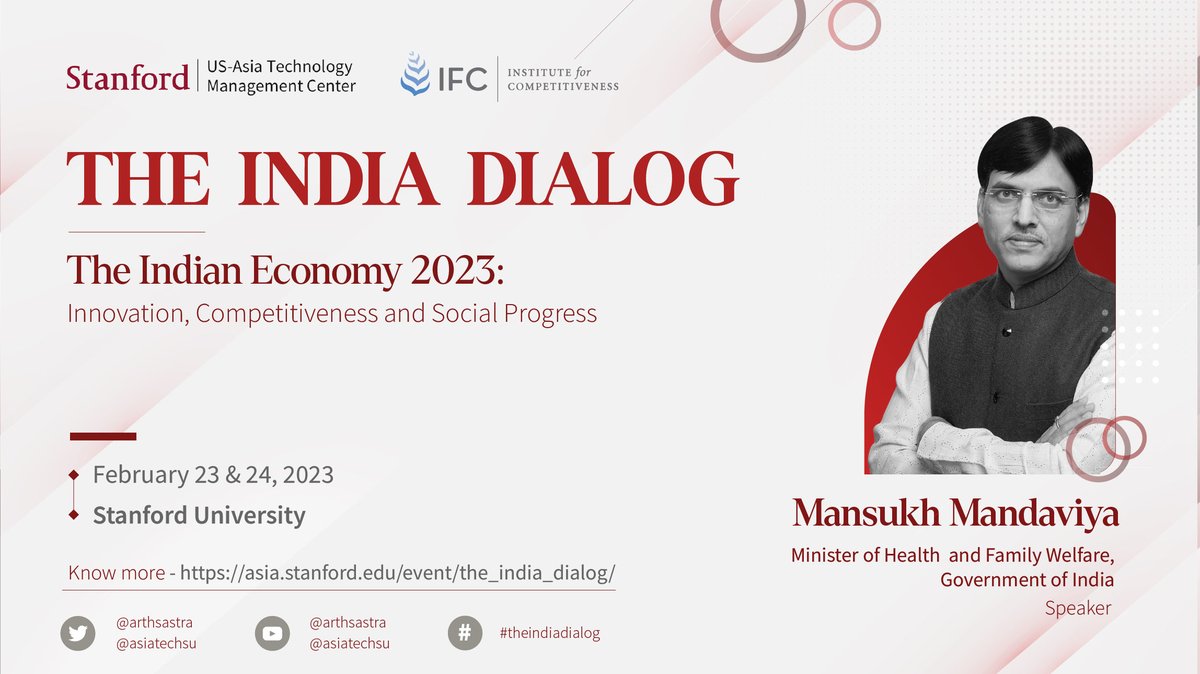 Stanford | US-Asia Technology Management Center

IFC | INSTITUTE for COMPETITIVENESS

THE INDIA DIALOG

The Indian Economy 2023:
Innovation, Competitiveness and Social Progress

February 23 & 24, 2023
Stanford University

Know more - https://asia.stanford.edu/event/the_india_dialog/

@arthsastra
@asiatechsu

@arthsastra
@asiatechsu

#theindiadialog

Mansukh Mandaviya
Minister of Health and Family Welfare, Government of India
Speaker